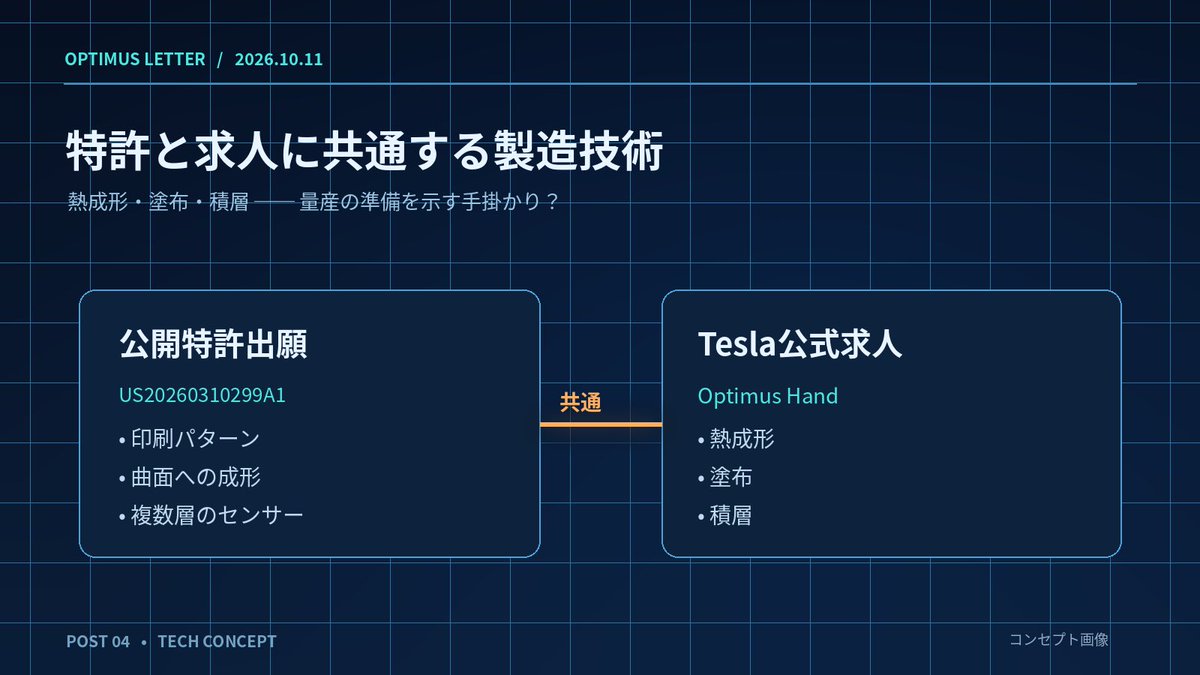 OPTIMUS LETTER / 2026.10.11

特許と求人に共通する製造技術

熱成形・塗布・積層 —— 量産の準備を示す手掛かり？

公開特許出願

US20260310299A1

• 印刷パターン
• 曲面への成形
• 複数層のセンサー

共通

Tesla公式求人

Optimus Hand

• 熱成形
• 塗布
• 積層

POST 04 • TECH CONCEPT

コンセプト画像